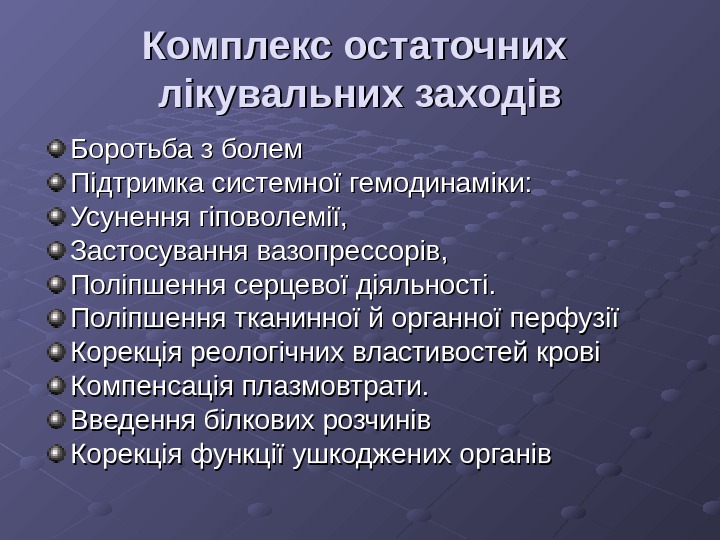 Комплекс остаточних лікувальних заходів

Боротьба з болем
Підтримка системної гемодинаміки:
Усунення гіповолемії,
Застосування вазопрессорів,
Поліпшення серцевої діяльності.
Поліпшення тканинної й органної перфузії
Корекція реологічних властивостей крові
Компенсація плазмовтрати.
Введення білкових розчинів
Корекція функції ушкоджених органів